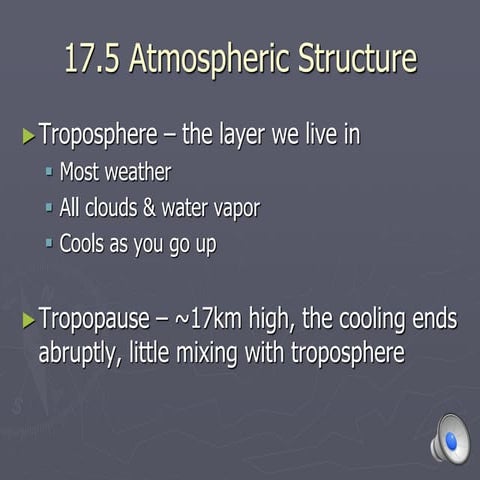 17.5 Atmospheric Structure

Troposphere – the layer we live in

Most weather

All clouds & water vapor

Cools as you go up

Tropopause – ~17km high, the cooling ends abruptly, little mixing with troposphere